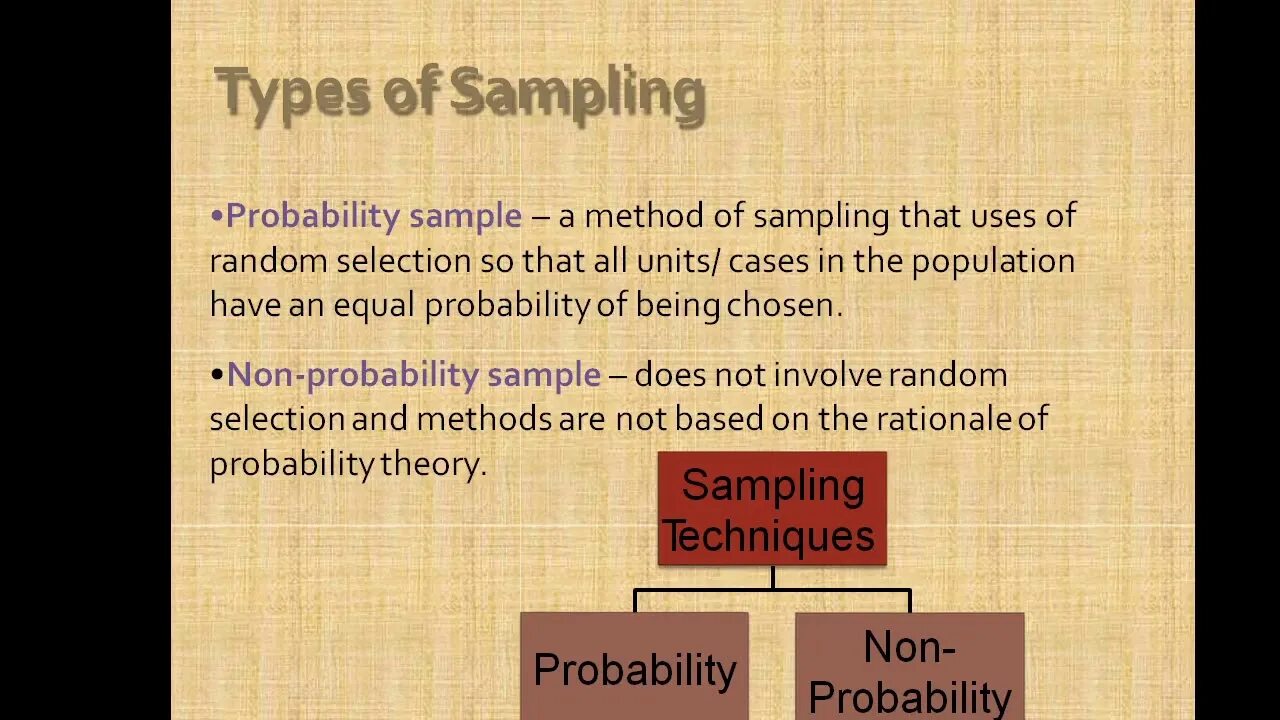 Types of Sampling

•Probability sample – a method of sampling that uses of random selection so that all units/ cases in the population have an equal probability of being chosen.

•Non-probability sample – does not involve random selection and methods are not based on the rationale of probability theory.

Sampling Techniques

Probability

Non-Probability